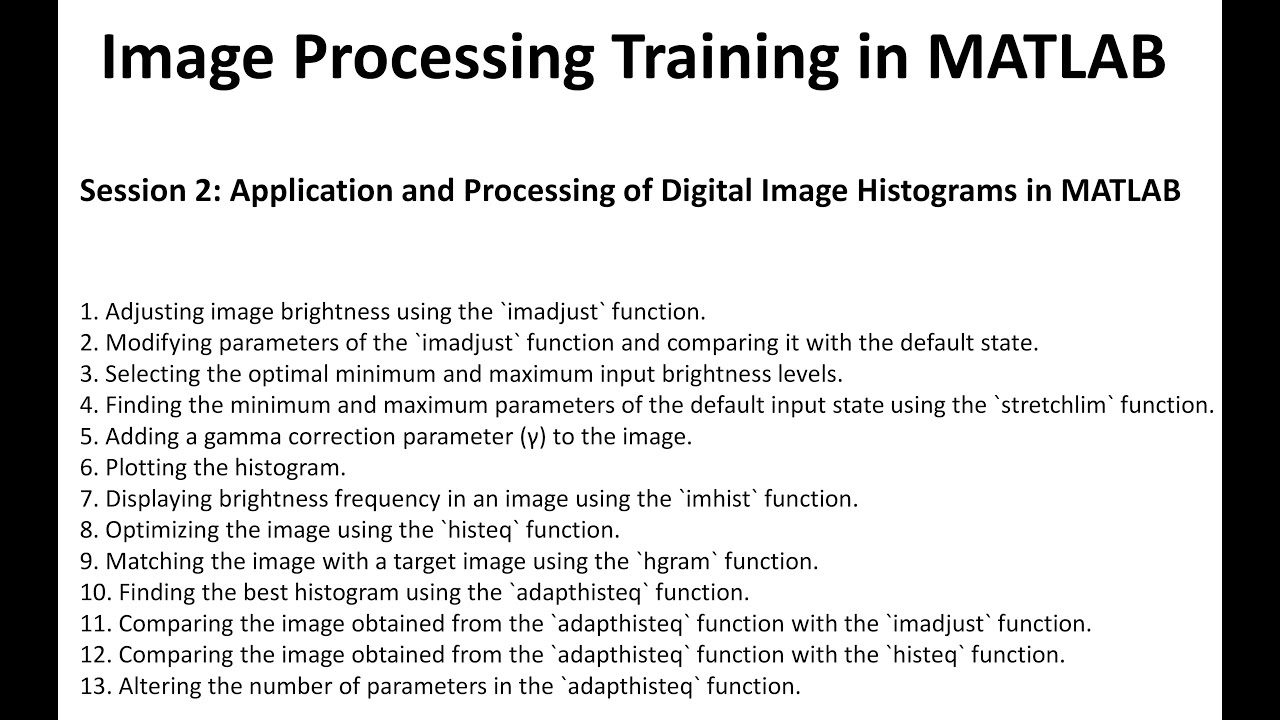 Image Processing Training in MATLAB

Session 2: Application and Processing of Digital Image Histograms in MATLAB

1. Adjusting image brightness using the `imadjust` function.
2. Modifying parameters of the `imadjust` function and comparing it with the default state.
3. Selecting the optimal minimum and maximum input brightness levels.
4. Finding the minimum and maximum parameters of the default input state using the `stretchlim` function.
5. Adding a gamma correction parameter (γ) to the image.
6. Plotting the histogram.
7. Displaying brightness frequency in an image using the `imhist` function.
8. Optimizing the image using the `histeq` function.
9. Matching the image with a target image using the `hgram` function.
10. Finding the best histogram using the `adapthisteq` function.
11. Comparing the image obtained from the `adapthisteq` function with the `imadjust` function.
12. Comparing the image obtained from the `adapthisteq` function with the `histeq` function.
13. Altering the number of parameters in the `adapthisteq` function.